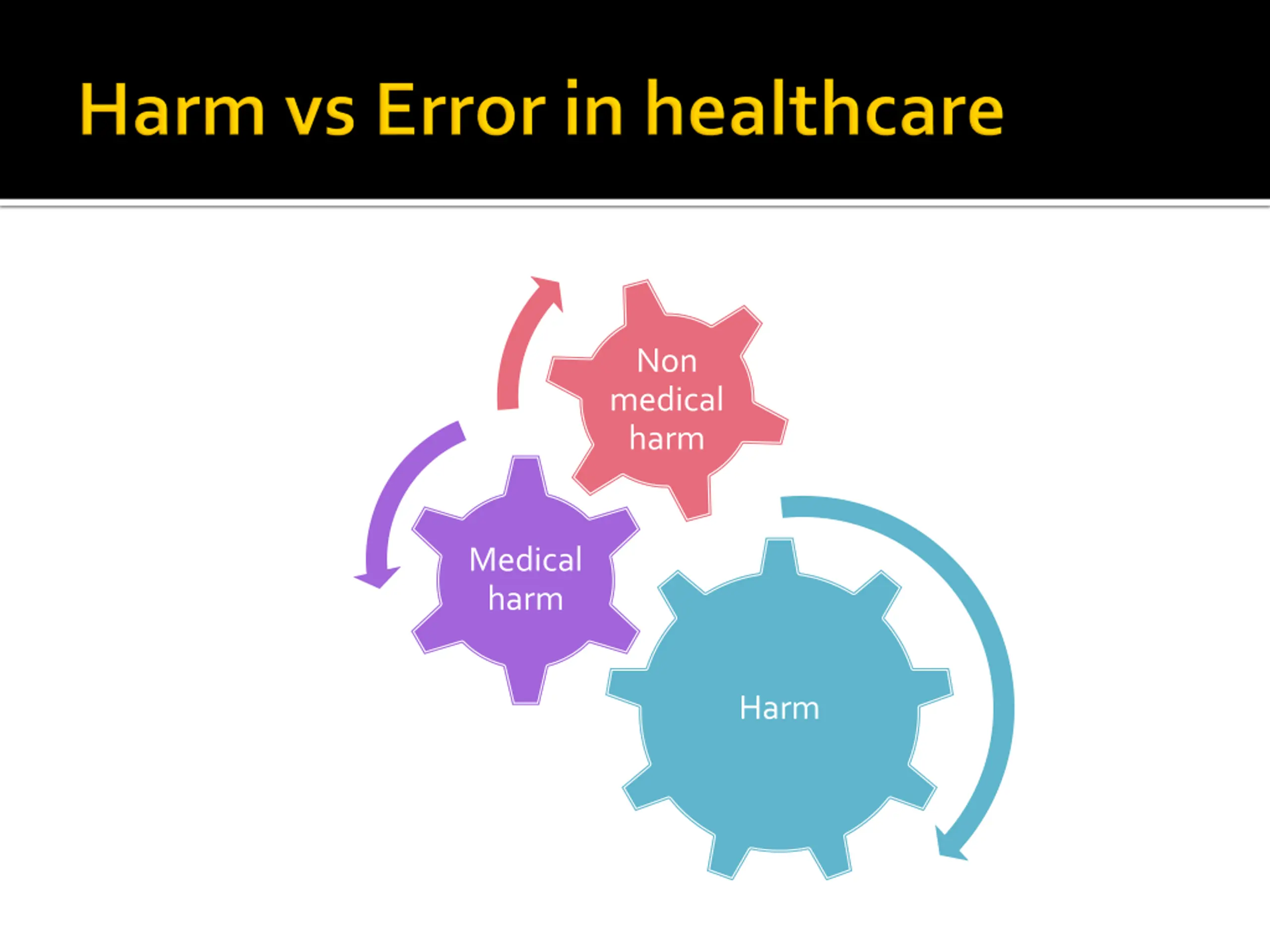 Harm vs Error in healthcare

Non medical harm

Medical harm

Harm